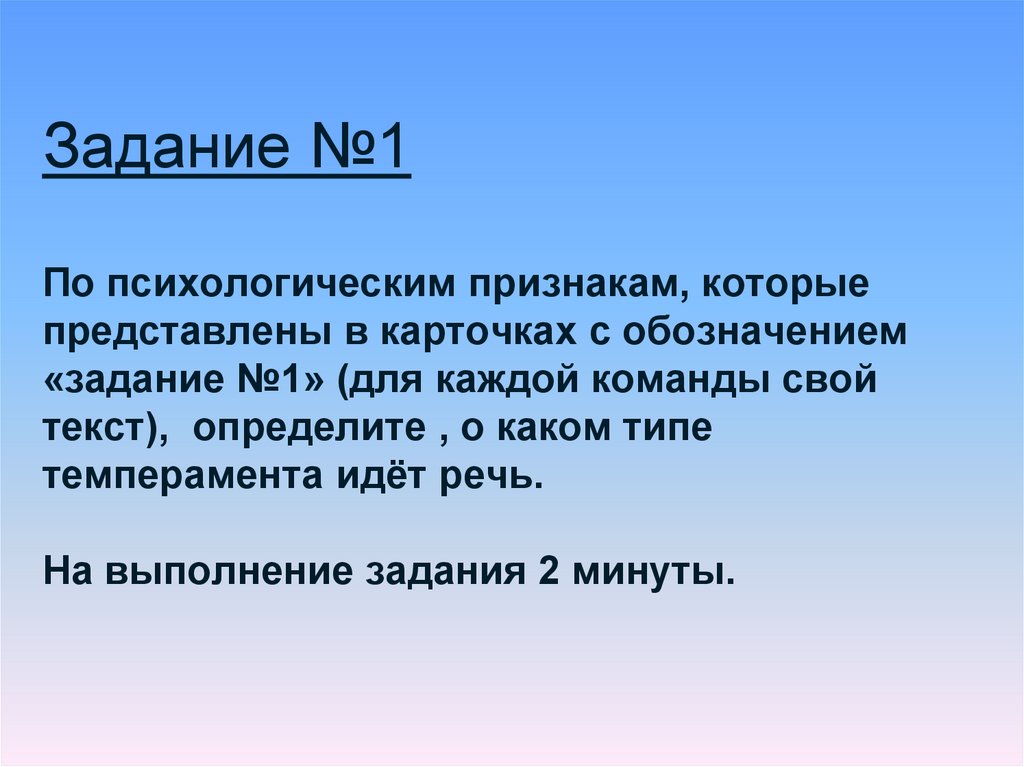 Задание №1

По психологическим признакам, которые представлены в карточках с обозначением «задание №1» (для каждой команды свой текст), определите , о каком типе темперамента идёт речь.

На выполнение задания 2 минуты.